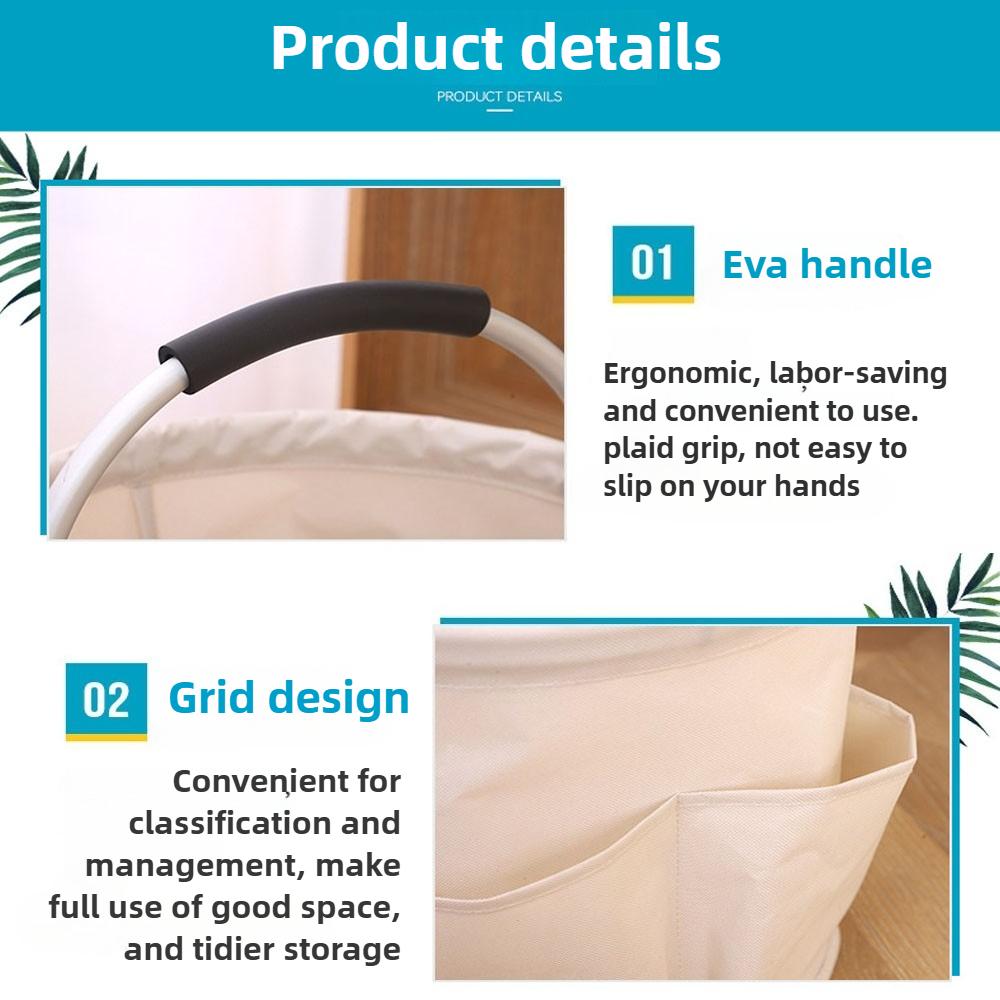 Product details
PRODUCT DETAILS

01 Eva handle

Ergonomic, labor-saving and convenient to use. plaid grip, not easy to slip on your hands

02 Grid design

Convenient for classification and management, make full use of good space, and tidier storage